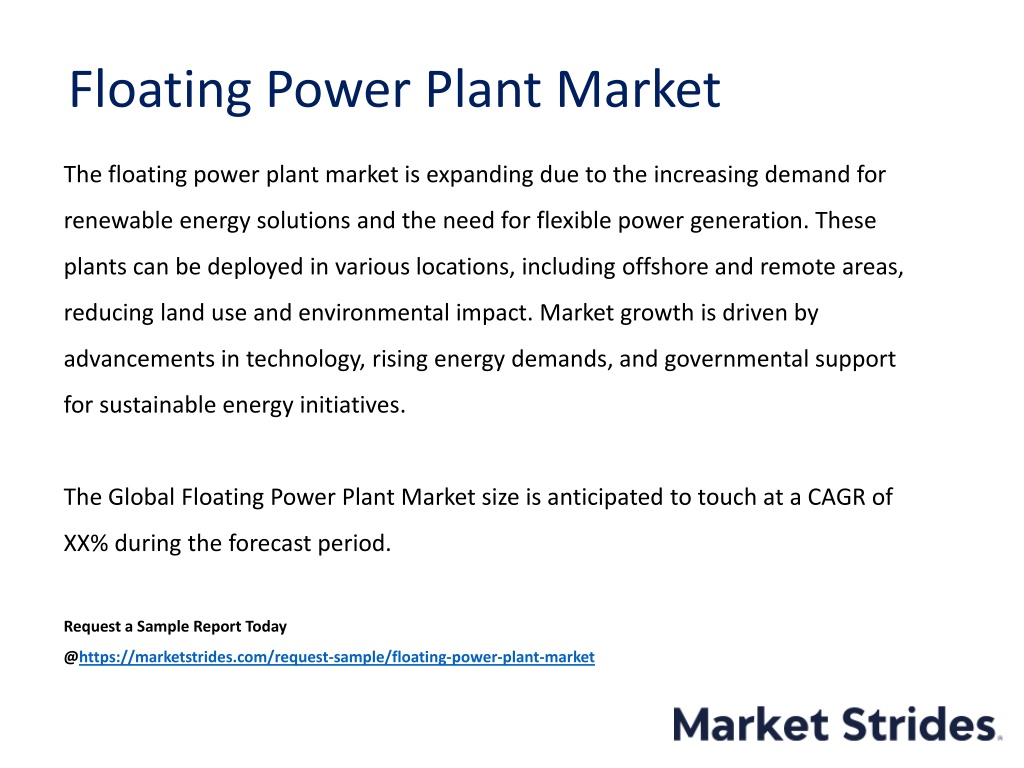 Floating Power Plant Market

The floating power plant market is expanding due to the increasing demand for renewable energy solutions and the need for flexible power generation. These plants can be deployed in various locations, including offshore and remote areas, reducing land use and environmental impact. Market growth is driven by advancements in technology, rising energy demands, and governmental support for sustainable energy initiatives.

The Global Floating Power Plant Market size is anticipated to touch at a CAGR of XX% during the forecast period.

Request a Sample Report Today

@https://marketstrides.com/request-sample/floating-power-plant-market

Market Strides.